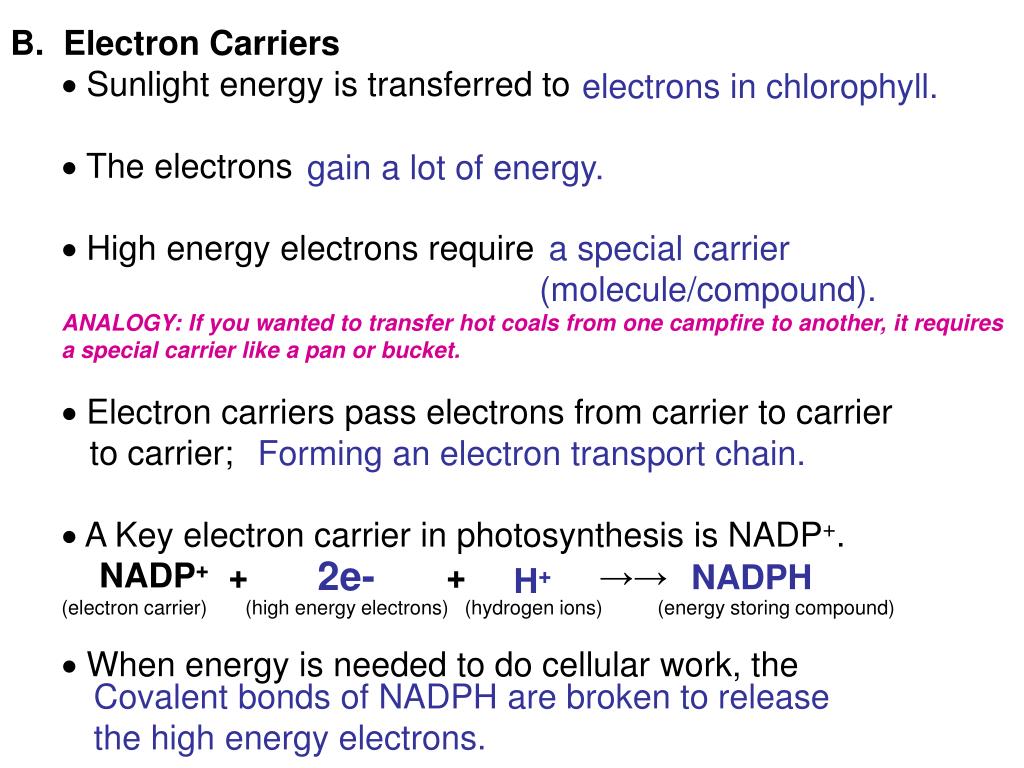 B. Electron Carriers

• Sunlight energy is transferred to electrons in chlorophyll.

• The electrons gain a lot of energy.

• High energy electrons require a special carrier (molecule/compound).

ANALOGY: If you wanted to transfer hot coals from one campfire to another, it requires a special carrier like a pan or bucket.

• Electron carriers pass electrons from carrier to carrier to carrier; Forming an electron transport chain.

• A Key electron carrier in photosynthesis is $NADP^+$.

$NADP^+$ + 2e- + $H^+$ →→ NADPH
(electron carrier) (high energy electrons) (hydrogen ions) (energy storing compound)

• When energy is needed to do cellular work, the Covalent bonds of NADPH are broken to release the high energy electrons.